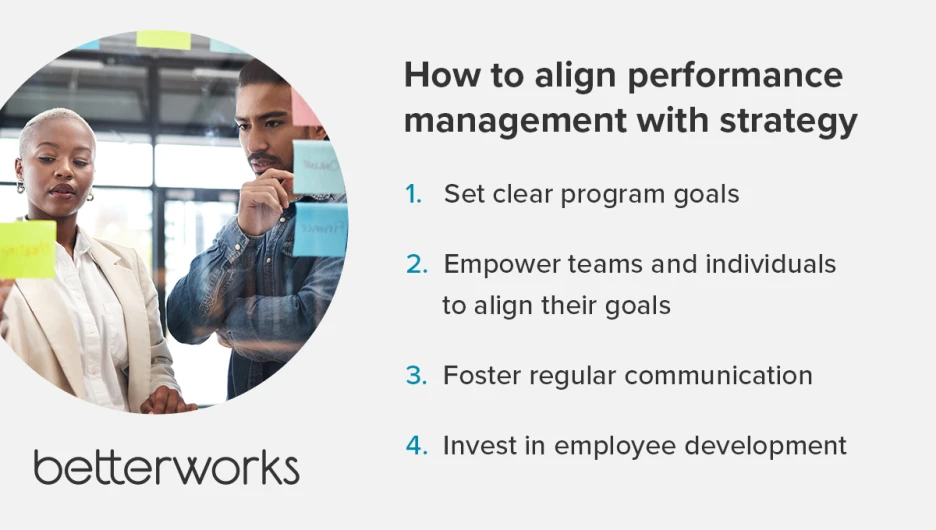 How to align performance management with strategy

1. Set clear program goals

2. Empower teams and individuals to align their goals

3. Foster regular communication

4. Invest in employee development

betterworks